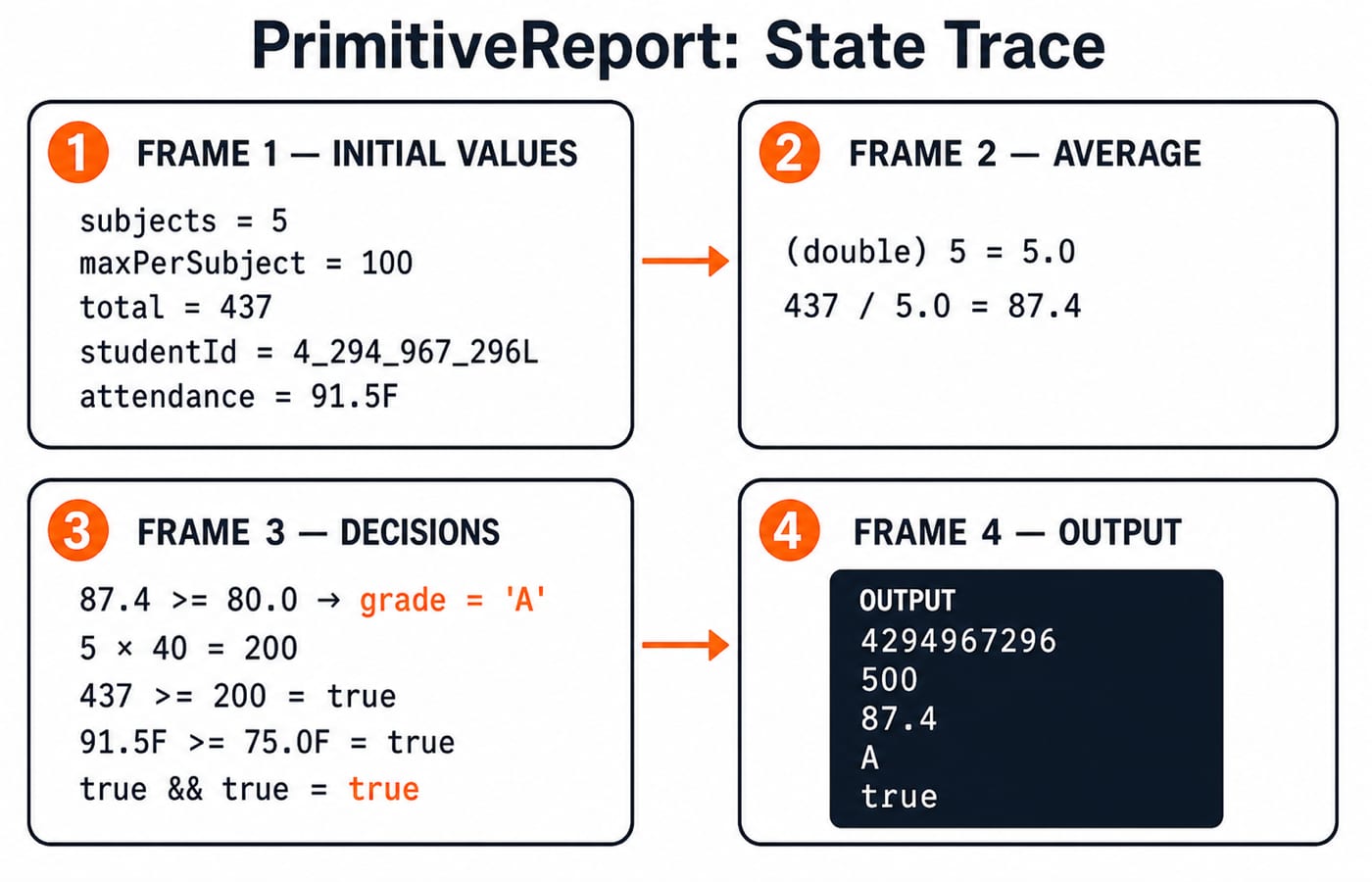 PrimitiveReport: State Trace

1 FRAME 1 — INITIAL VALUES

subjects = 5
maxPerSubject = 100
total = 437
studentId = 4_294_967_296L
attendance = 91.5F

2 FRAME 2 — AVERAGE

(double) 5 = 5.0
437 / 5.0 = 87.4

3 FRAME 3 — DECISIONS

87.4 >= 80.0 → grade = 'A'
5 × 40 = 200
437 >= 200 = true
91.5F >= 75.0F = true
true && true = true

4 FRAME 4 — OUTPUT

OUTPUT
4294967296
500
87.4
A
true